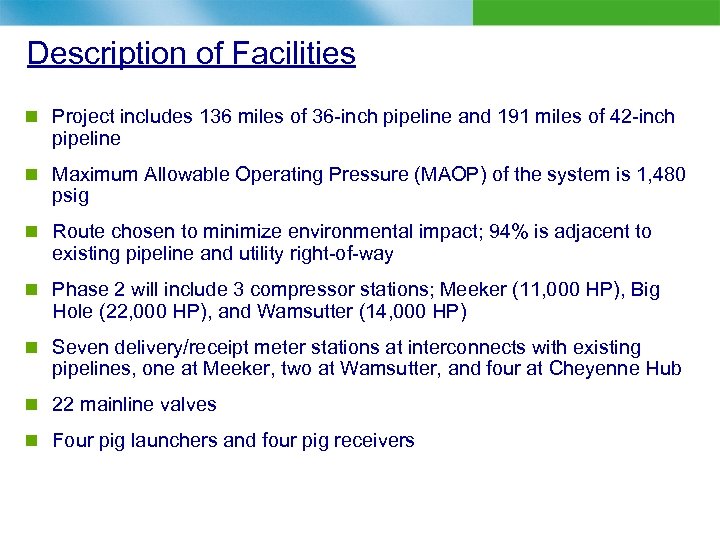 Description of Facilities

Project includes 136 miles of 36-inch pipeline and 191 miles of 42-inch pipeline

Maximum Allowable Operating Pressure (MAOP) of the system is 1,480 psig

Route chosen to minimize environmental impact; 94% is adjacent to existing pipeline and utility right-of-way

Phase 2 will include 3 compressor stations; Meeker (11,000 HP), Big Hole (22,000 HP), and Wamsutter (14,000 HP)

Seven delivery/receipt meter stations at interconnects with existing pipelines, one at Meeker, two at Wamsutter, and four at Cheyenne Hub

22 mainline valves

Four pig launchers and four pig receivers